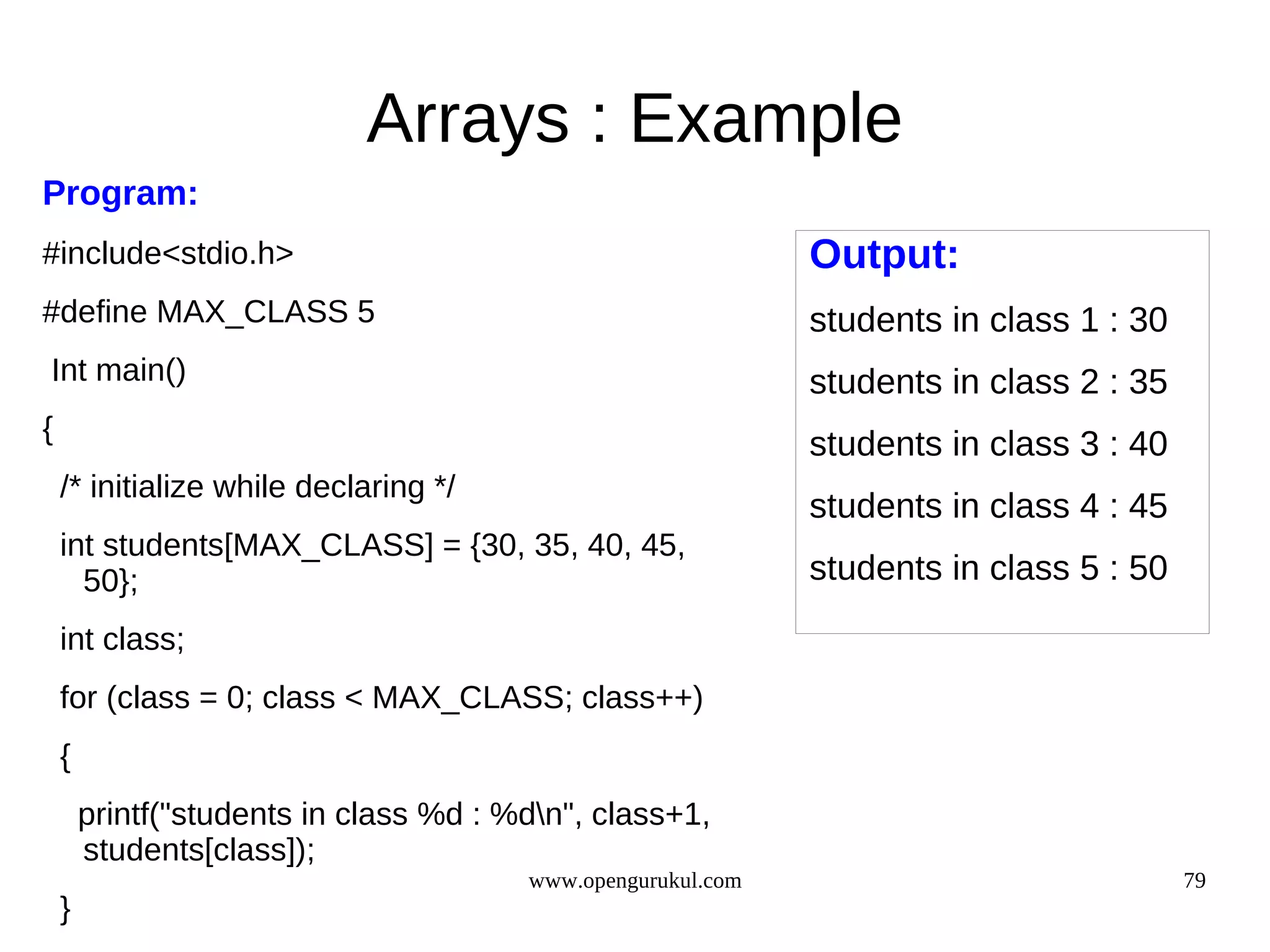 Arrays : Example

Program:

#include<stdio.h>

#define MAX_CLASS 5

Int main()

{

/* initialize while declaring */

int students[MAX_CLASS] = {30, 35, 40, 45, 50};

int class;

for (class = 0; class < MAX_CLASS; class++)

{

printf("students in class %d : %d\n", class+1, students[class]);

}

Output:

students in class 1 : 30

students in class 2 : 35

students in class 3 : 40

students in class 4 : 45

students in class 5 : 50

www.opengurukul.com

79